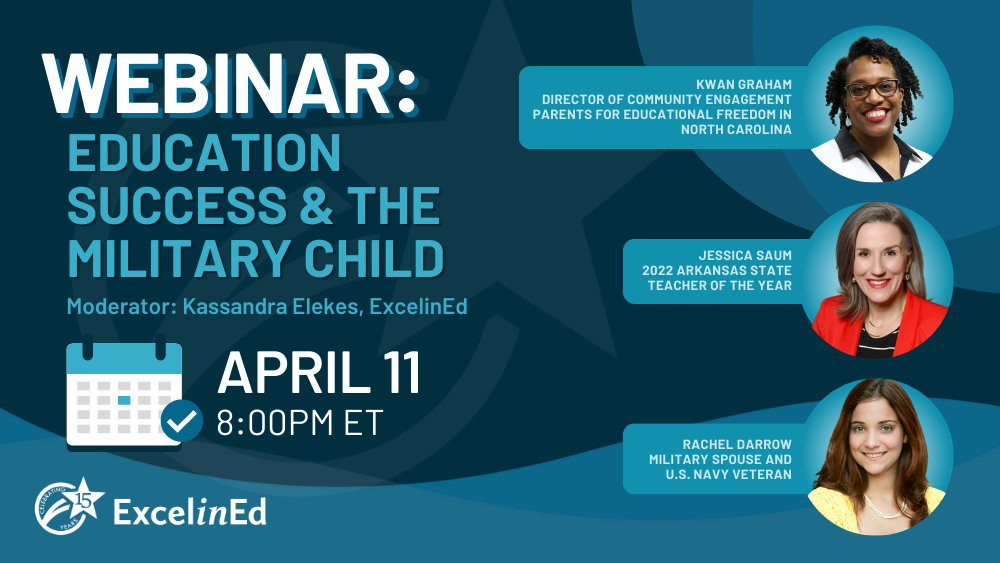 WEBINAR:
EDUCATION SUCCESS & THE MILITARY CHILD

Moderator: Kassandra Elekes, ExcelinEd

APRIL 11
8:00PM ET

CELEBRATING 15 YEARS
ExcelinEd

KWAN GRAHAM
DIRECTOR OF COMMUNITY ENGAGEMENT
PARENTS FOR EDUCATIONAL FREEDOM IN NORTH CAROLINA

JESSICA SAUM
2022 ARKANSAS STATE TEACHER OF THE YEAR

RACHEL DARROW
MILITARY SPOUSE AND U.S. NAVY VETERAN